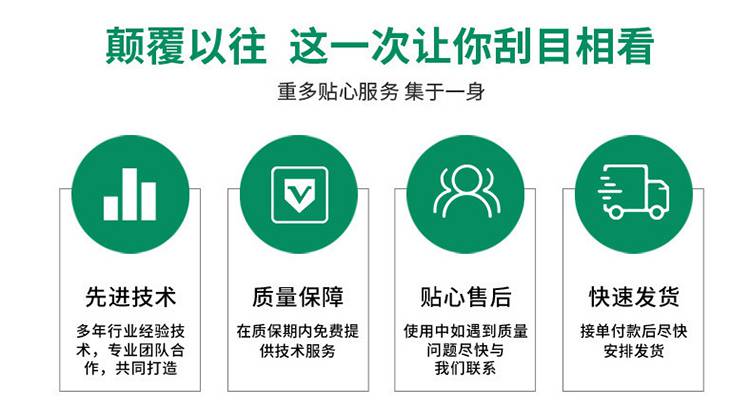 颠覆以往 这一次让你刮目相看

重多贴心服务 集于一身

先进技术

多年行业经验技术，专业团队合作，共同打造

质量保障

在质保期内免费提供技术服务

贴心售后

使用中如遇到质量问题尽快与我们联系

快速发货

接单付款后尽快安排发货